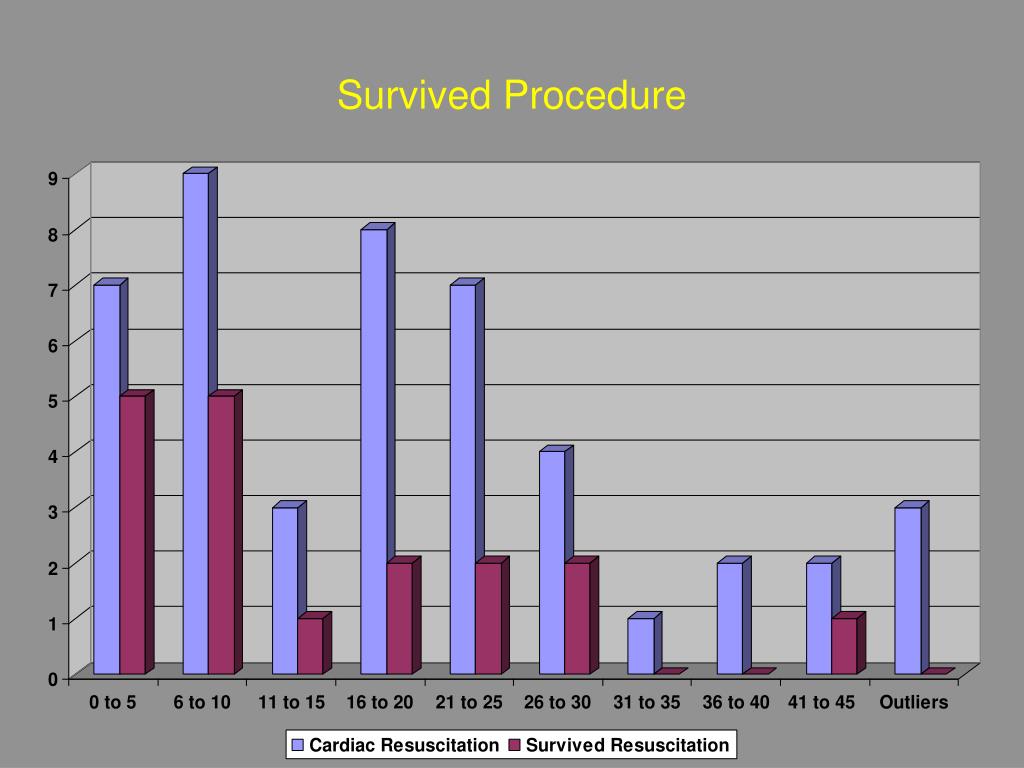 Survived Procedure

9
8
7
6
5
4
3
2
1
0

0 to 5
6 to 10
11 to 15
16 to 20
21 to 25
26 to 30
31 to 35
36 to 40
41 to 45
Outliers

Cardiac Resuscitation
Survived Resuscitation